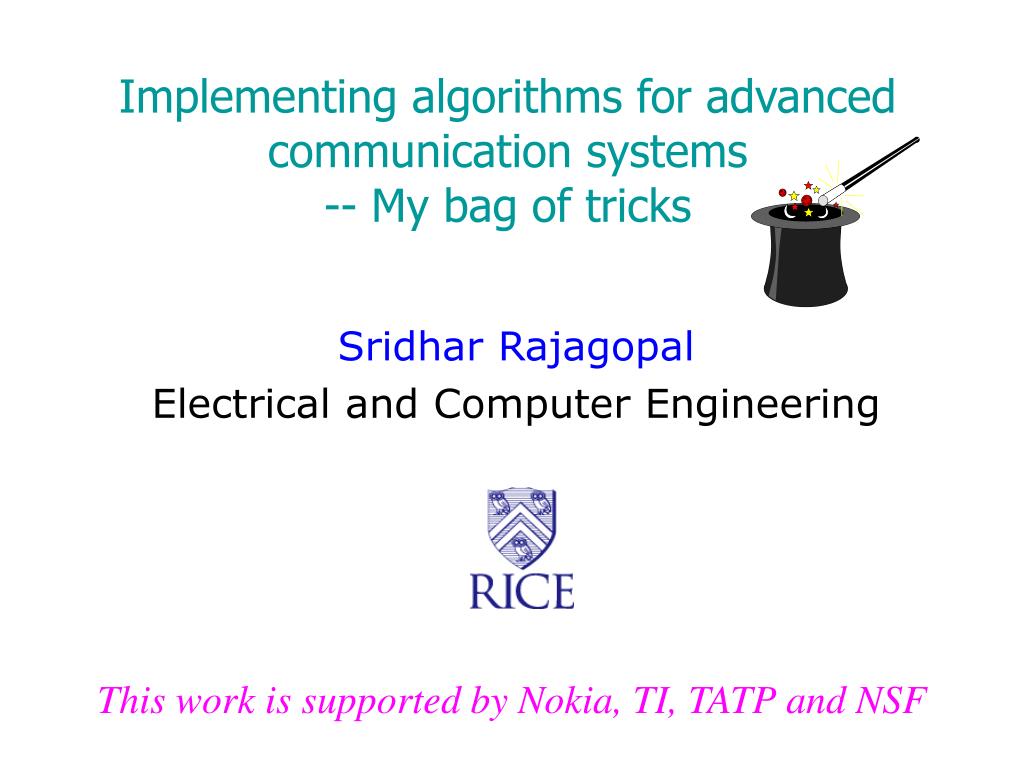 Implementing algorithms for advanced communication systems
-- My bag of tricks

Sridhar Rajagopal
Electrical and Computer Engineering

RICE

This work is supported by Nokia, TI, TATP and NSF